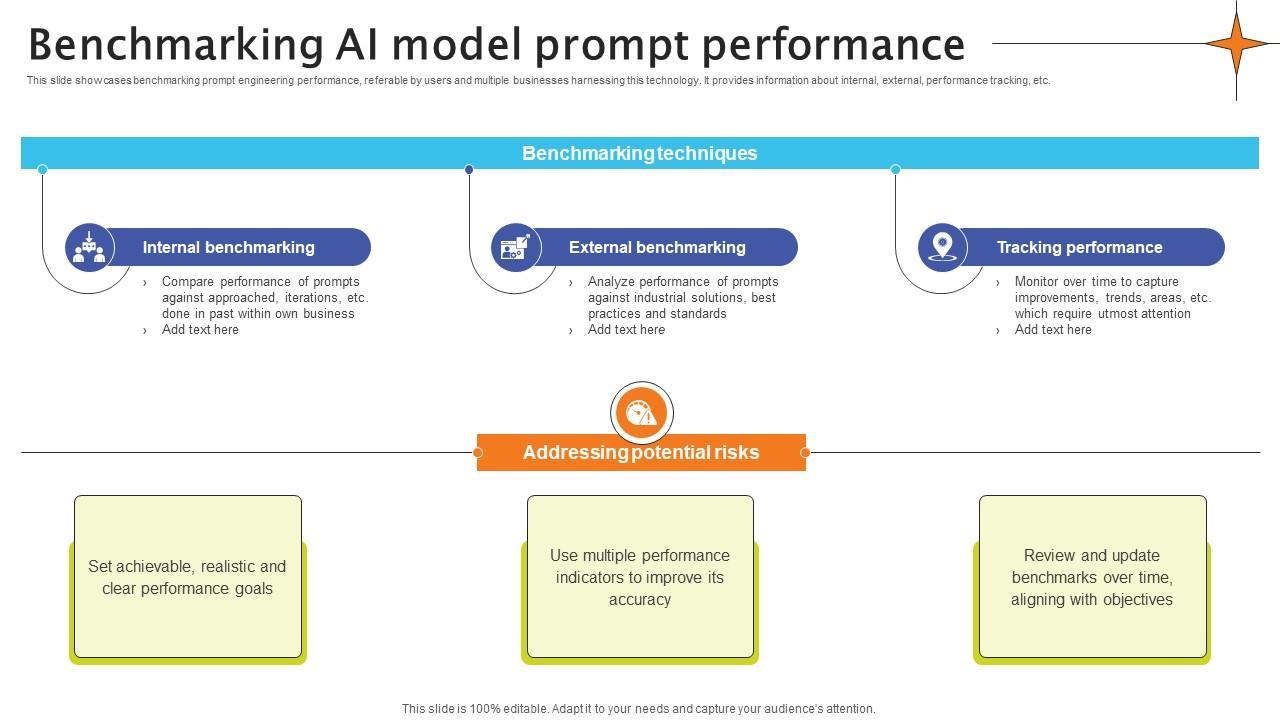 Benchmarking AI model prompt performance

This slide showcases benchmarking prompt engineering performance, referable by users and multiple businesses harnessing this technology. It provides information about internal, external, performance tracking, etc.

Benchmarking techniques

Internal benchmarking

› Compare performance of prompts against approached, iterations, etc. done in past within own business
› Add text here

External benchmarking

› Analyze performance of prompts against industrial solutions, best practices and standards
› Add text here

Tracking performance

› Monitor over time to capture improvements, trends, areas, etc. which require utmost attention
› Add text here

Addressing potential risks

Set achievable, realistic and clear performance goals

Use multiple performance indicators to improve its accuracy

Review and update benchmarks over time, aligning with objectives

This slide is 100% editable. Adapt it to your needs and capture your audience's attention.